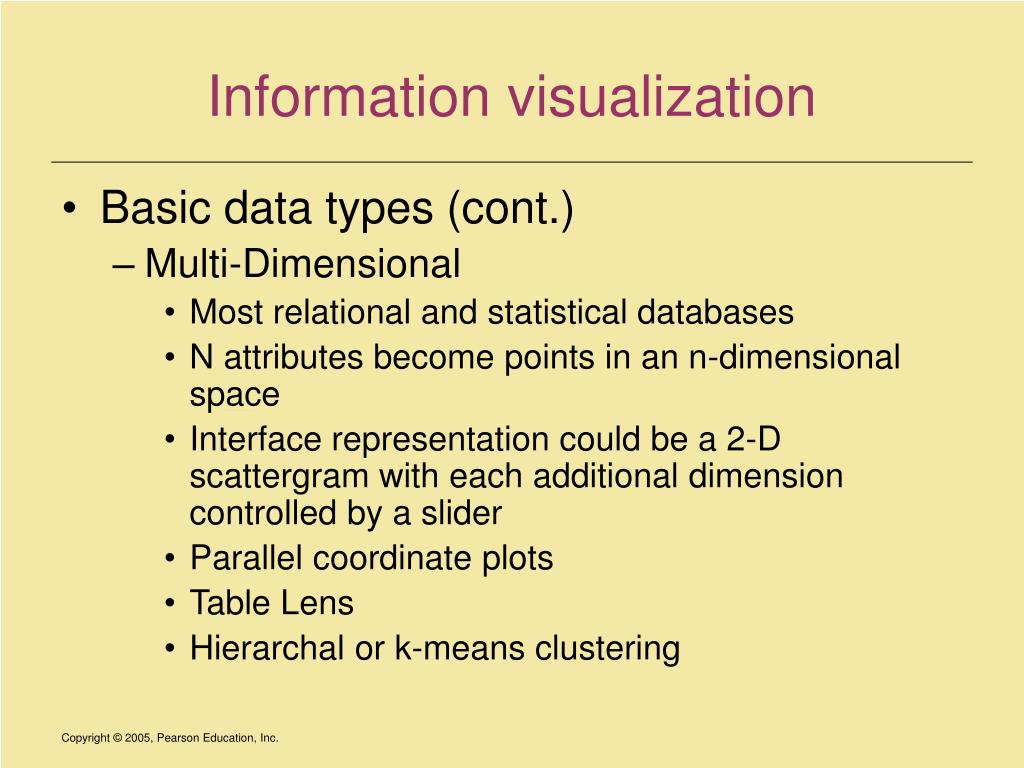 Information visualization

• Basic data types (cont.)
– Multi-Dimensional
• Most relational and statistical databases
• N attributes become points in an n-dimensional space
• Interface representation could be a 2-D scattergram with each additional dimension controlled by a slider
• Parallel coordinate plots
• Table Lens
• Hierarchal or k-means clustering

Copyright © 2005, Pearson Education, Inc.